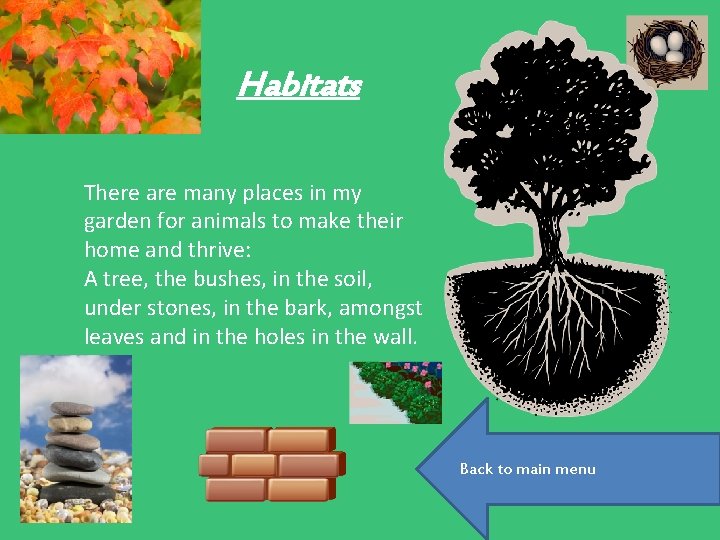 Habitats

There are many places in my garden for animals to make their home and thrive:
A tree, the bushes, in the soil, under stones, in the bark, amongst leaves and in the holes in the wall.

Back to main menu